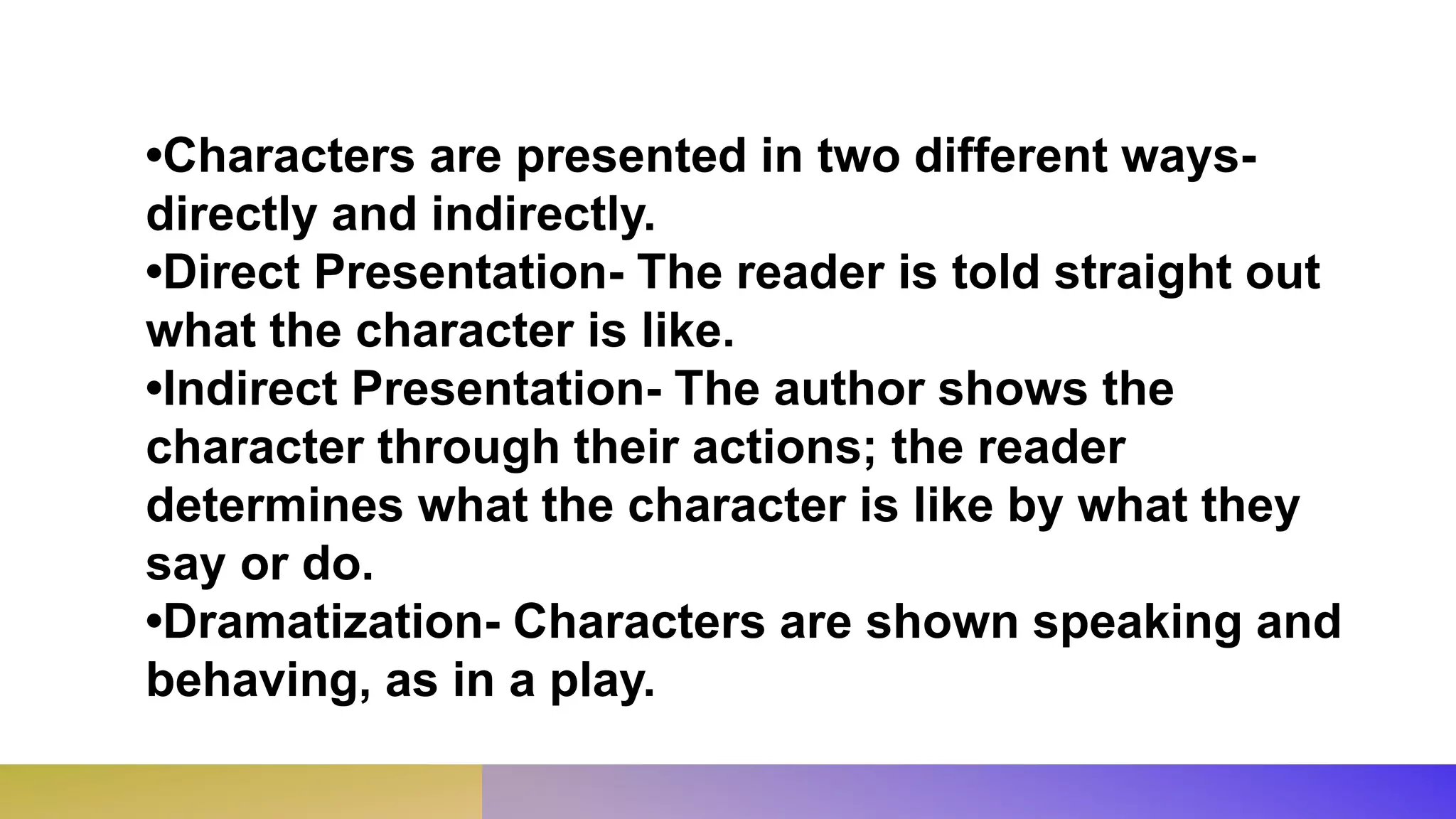 •Characters are presented in two different ways- directly and indirectly.
•Direct Presentation- The reader is told straight out what the character is like.
•Indirect Presentation- The author shows the character through their actions; the reader determines what the character is like by what they say or do.
•Dramatization- Characters are shown speaking and behaving, as in a play.